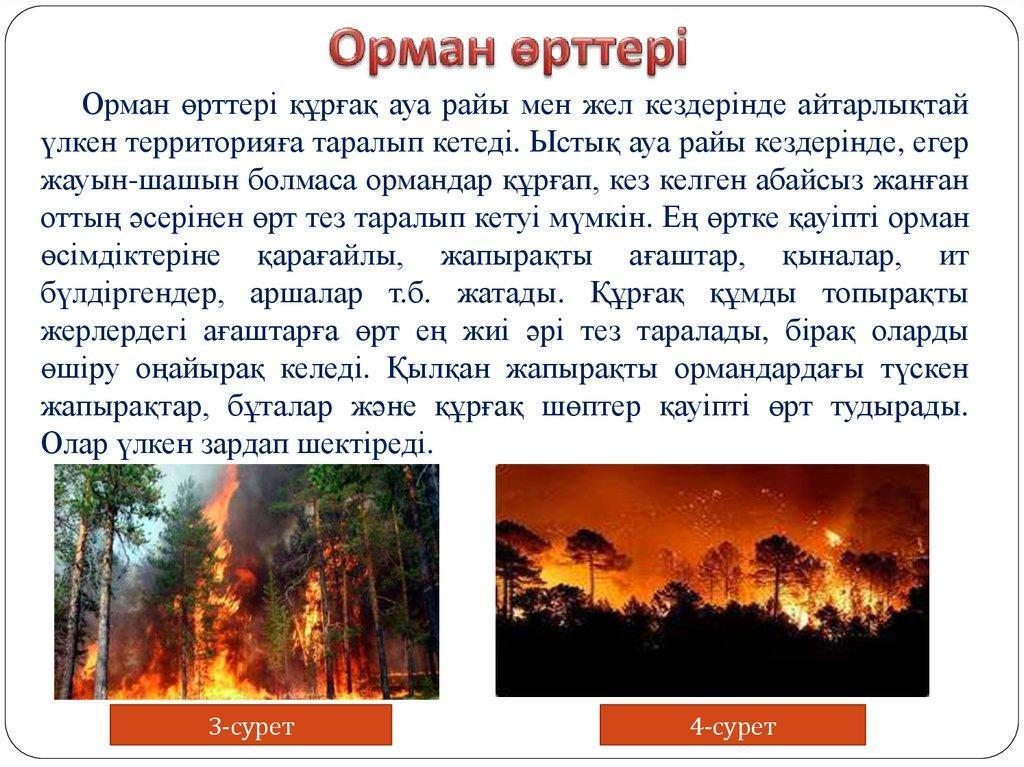 Орман өрттері

Орман өрттері құрғақ ауа райы мен жел кездерінде айтарлықтай үлкен территорияға таралып кетеді. Ыстық ауа райы кездерінде, егер жауын-шашын болмаса ормандар құрғап, кез келген абайсыз жанған оттың әсерінен өрт тез таралып кетуі мүмкін. Ең өртке қауіпті орман өсімдіктеріне қарағайлы, жапырақты ағаштар, қыналар, ит бүлдіргендер, аршалар т.б. жатады. Құрғақ құмды топырақты жерлердегі ағаштарға өрт ең жиі әрі тез таралады, бірақ оларды өшіру оңайырақ келеді. Қылқан жапырақты ормандардағы түскен жапырақтар, бұталар және құрғақ шөптер қауіпті өрт тудырады. Олар үлкен зардап шектіреді.

3-сурет

4-сурет